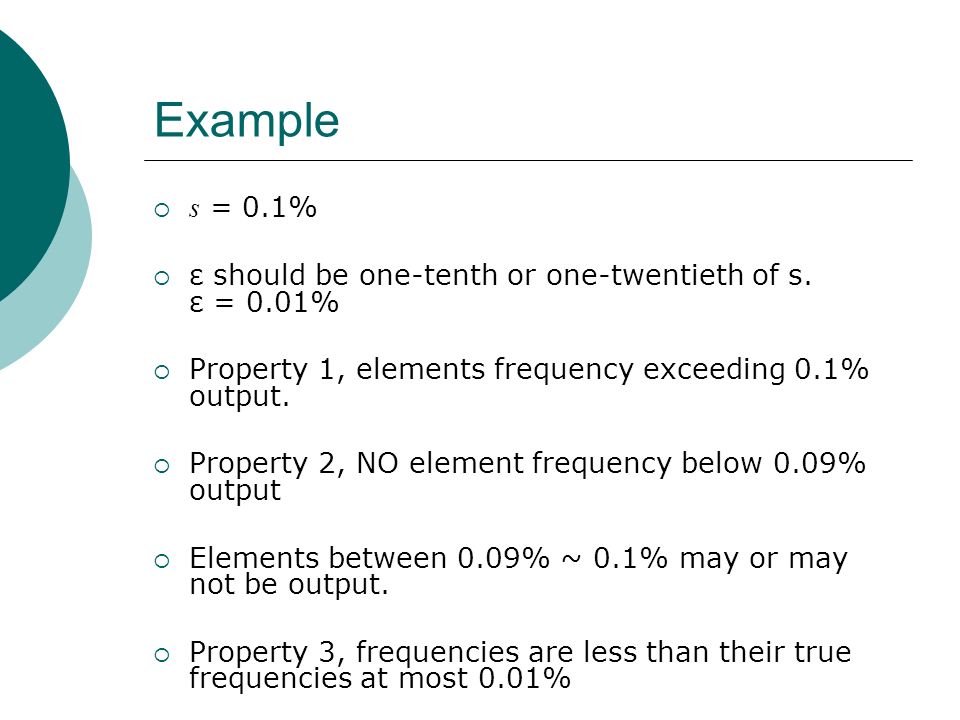 Example

○ $s$ = 0.1%

○ ε should be one-tenth or one-twentieth of s. ε = 0.01%

○ Property 1, elements frequency exceeding 0.1% output.

○ Property 2, NO element frequency below 0.09% output

○ Elements between 0.09% ~ 0.1% may or may not be output.

○ Property 3, frequencies are less than their true frequencies at most 0.01%